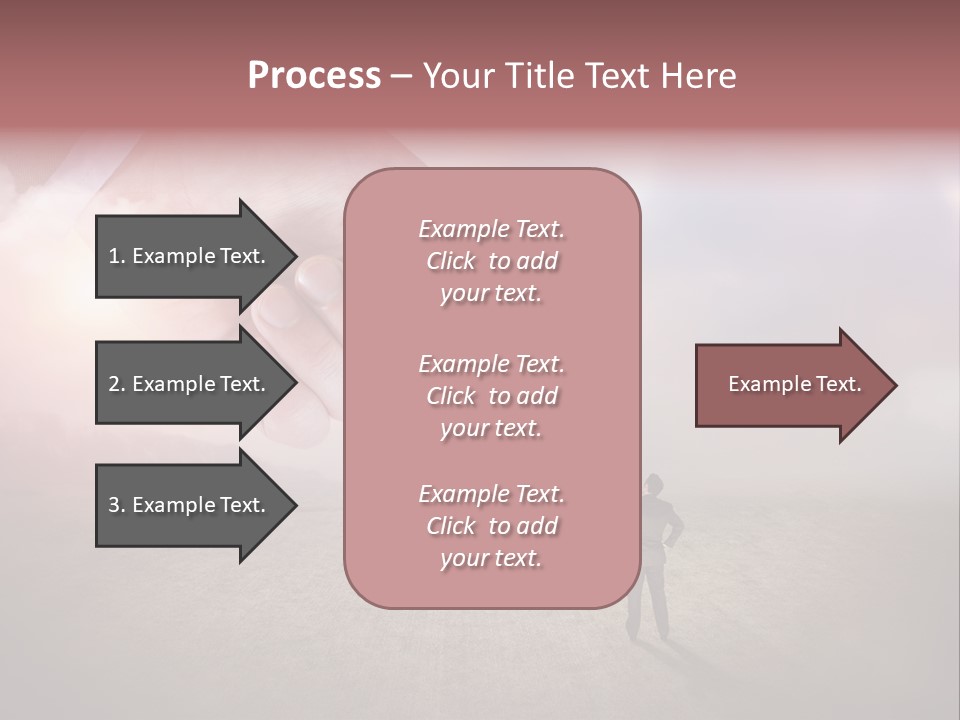 Process – Your Title Text Here

1. Example Text.

2. Example Text.

3. Example Text.

Example Text. Click to add your text.

Example Text. Click to add your text.

Example Text. Click to add your text.

Example Text.